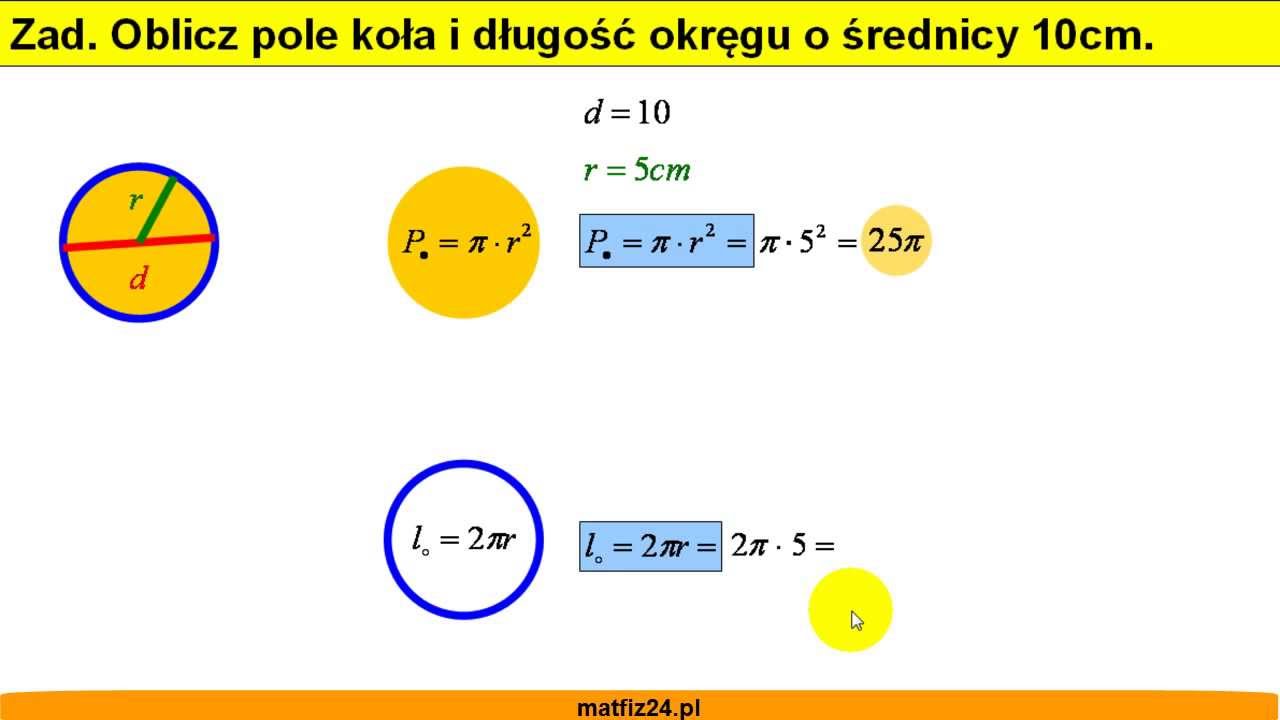 Zad. Oblicz pole koła i długość okręgu o średnicy 10cm.

$r$

$d$

$d = 10$

$r = 5cm$

$P_{\bullet} = \pi \cdot r^2$

$P_{\bullet} = \pi \cdot r^2 = \pi \cdot 5^2 = 25\pi$

$l_{\circ} = 2\pi r$

$l_{\circ} = 2\pi r = 2\pi \cdot 5 =$

matfiz24.pl